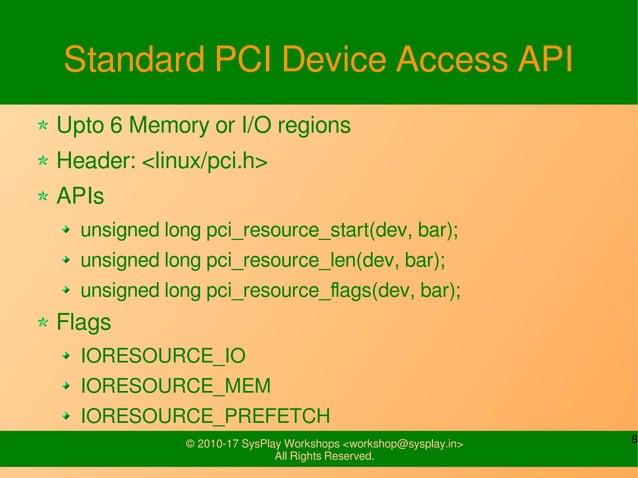 Standard PCI Device Access API

Upto 6 Memory or I/O regions

Header: <linux/pci.h>

APIs

unsigned long pci_resource_start(dev, bar);

unsigned long pci_resource_len(dev, bar);

unsigned long pci_resource_flags(dev, bar);

Flags

IORESOURCE_IO

IORESOURCE_MEM

IORESOURCE_PREFETCH

© 2010-17 SysPlay Workshops <workshop@sysplay.in>
All Rights Reserved.

8